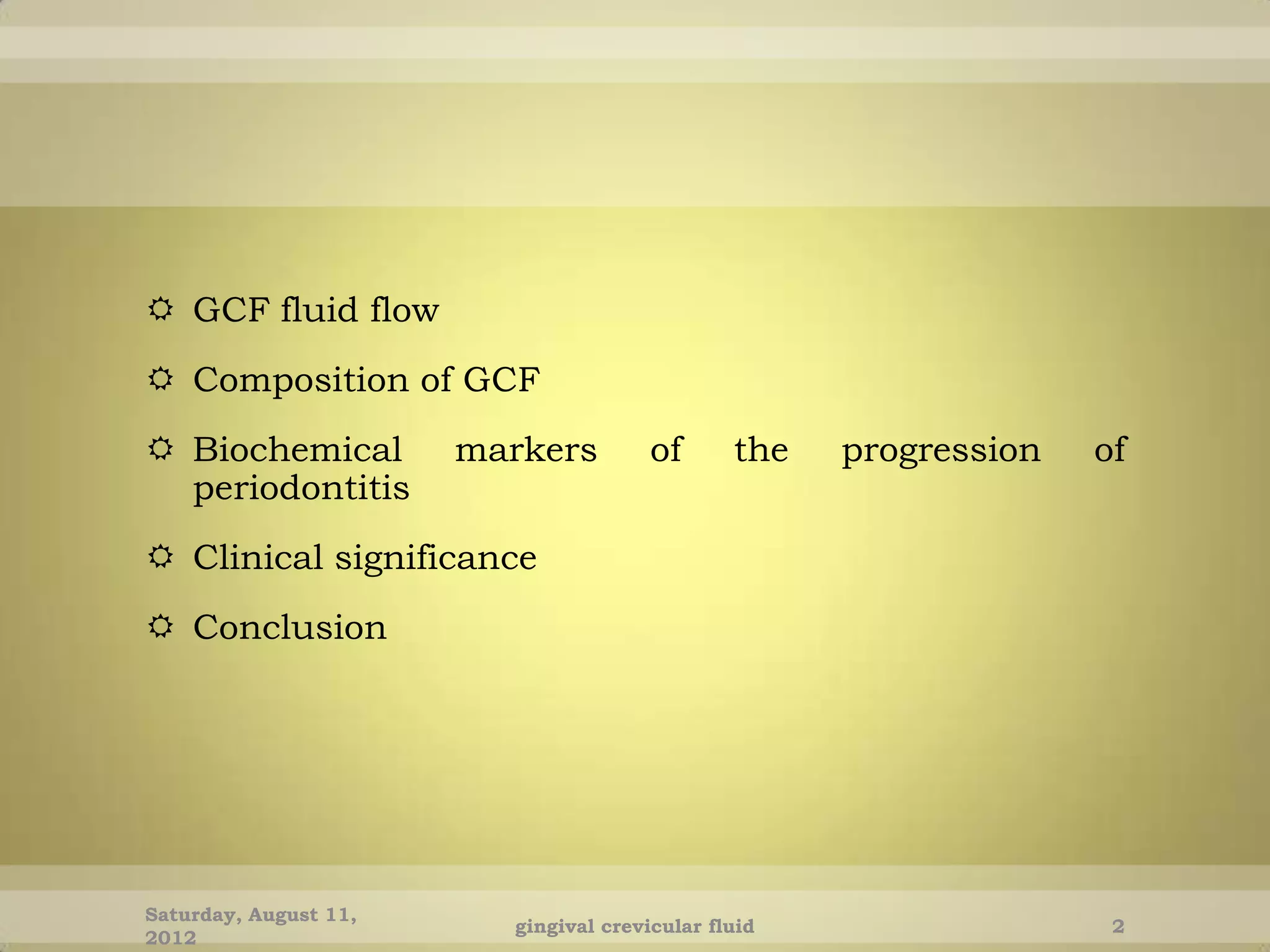 GCF fluid flow

Composition of GCF

Biochemical markers of the progression of periodontitis

Clinical significance

Conclusion

Saturday, August 11, 2012

gingival crevicular fluid

2